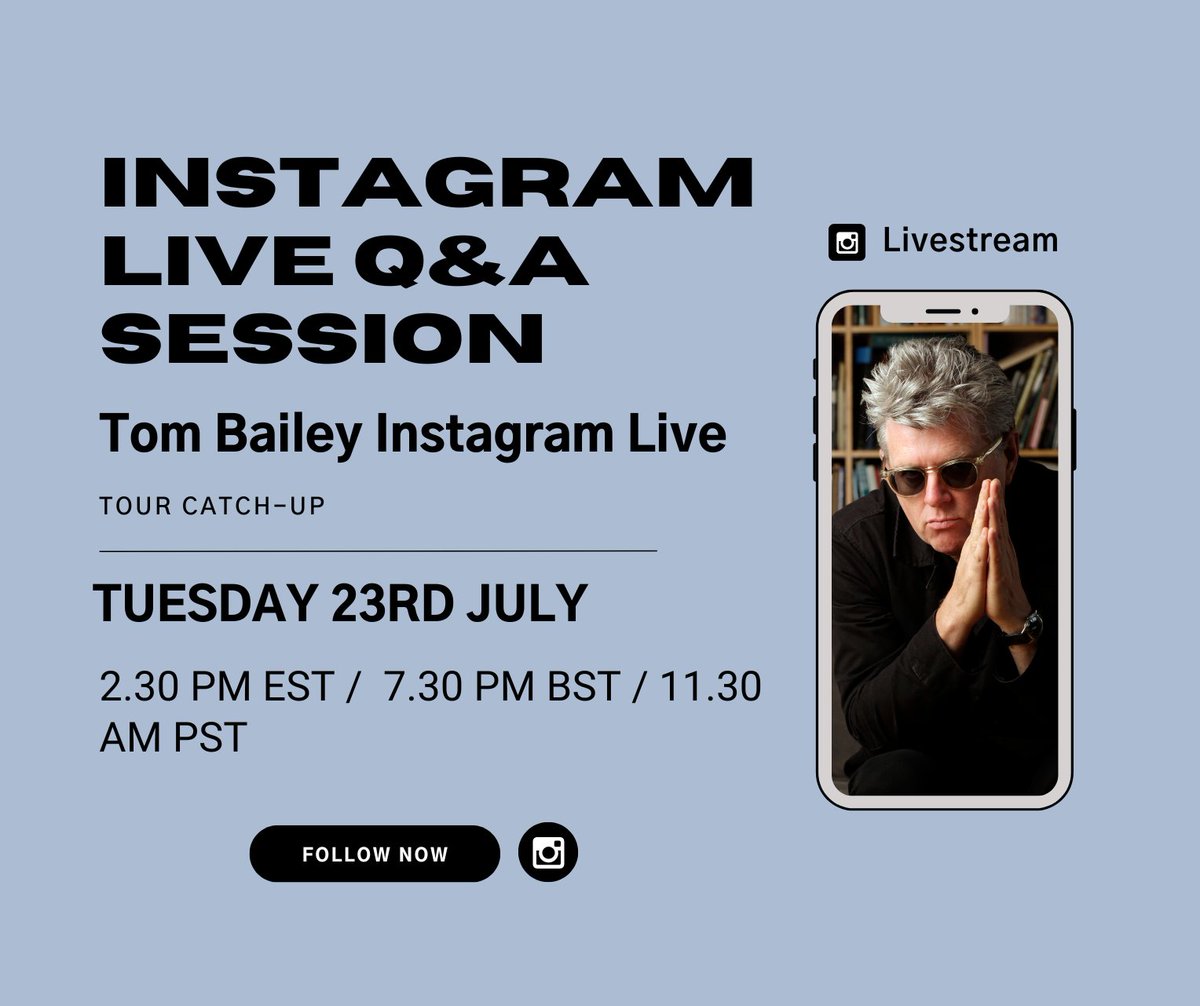 INSTAGRAM LIVE Q&A SESSION

Tom Bailey Instagram Live

TOUR CATCH-UP

TUESDAY 23RD JULY

2.30 PM EST /  7.30 PM BST / 11.30 AM PST

FOLLOW NOW

Livestream